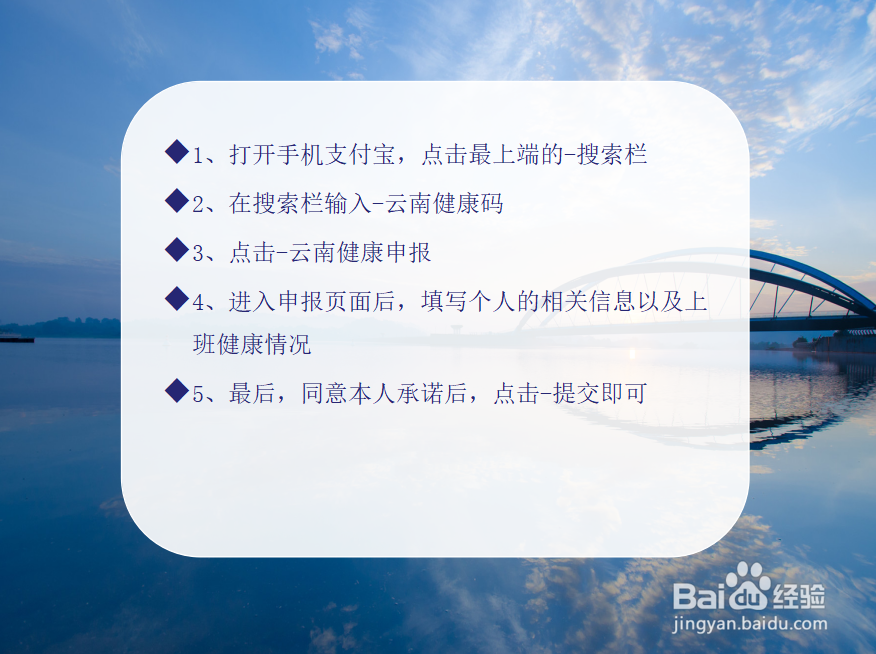 ◆1、打开手机支付宝，点击最上端的-搜索栏

◆2、在搜索栏输入-云南健康码

◆3、点击-云南健康申报

◆4、进入申报页面后，填写个人的相关信息以及上班健康情况

◆5、最后，同意本人承诺后，点击-提交即可

Baidu经验
jingyan.baidu.com